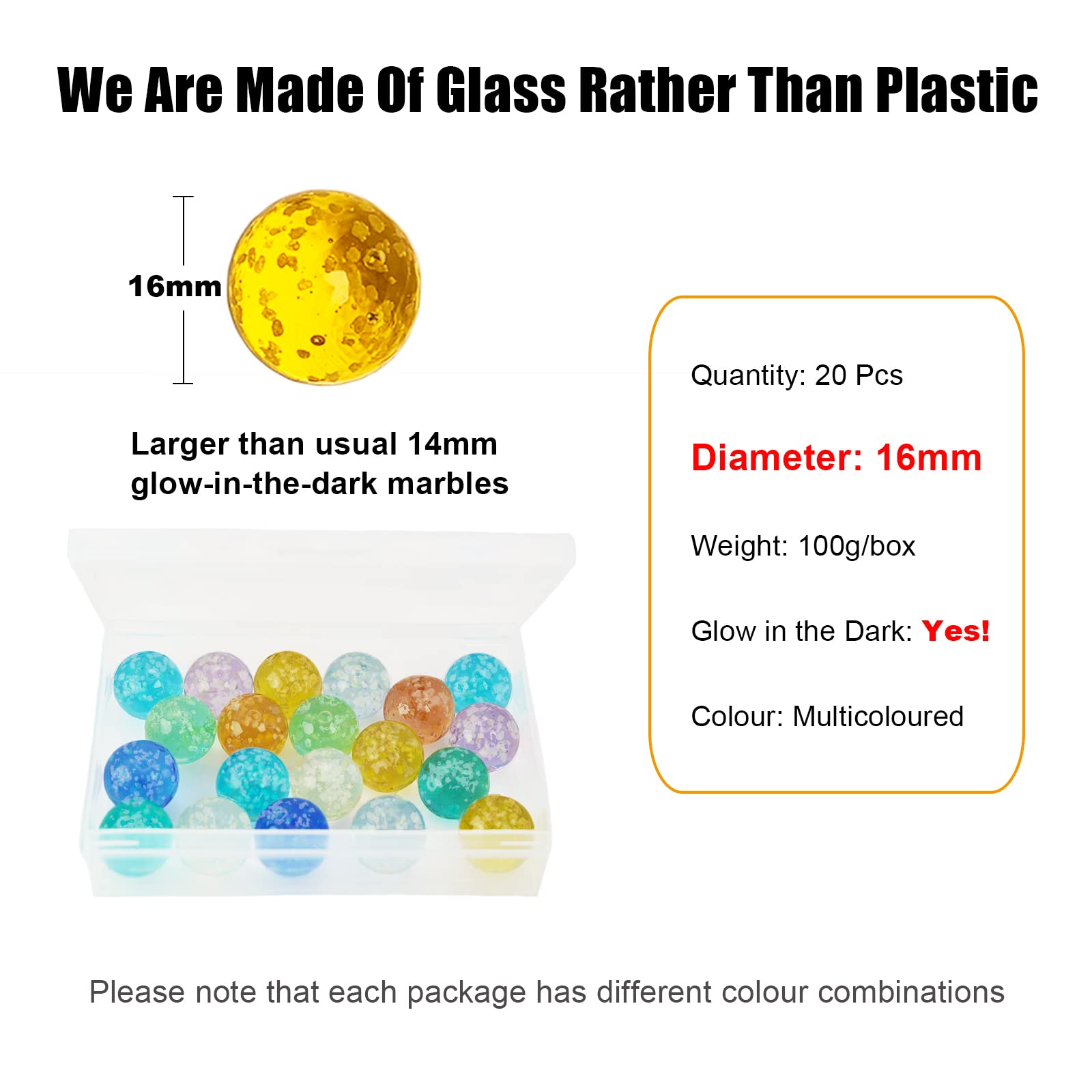 We Are Made Of Glass Rather Than Plastic

16mm

Larger than usual 14mm glow-in-the-dark marbles

Quantity: 20 Pcs

Diameter: 16mm

Weight: 100g/box

Glow in the Dark: Yes!

Colour: Multicoloured

Please note that each package has different colour combinations